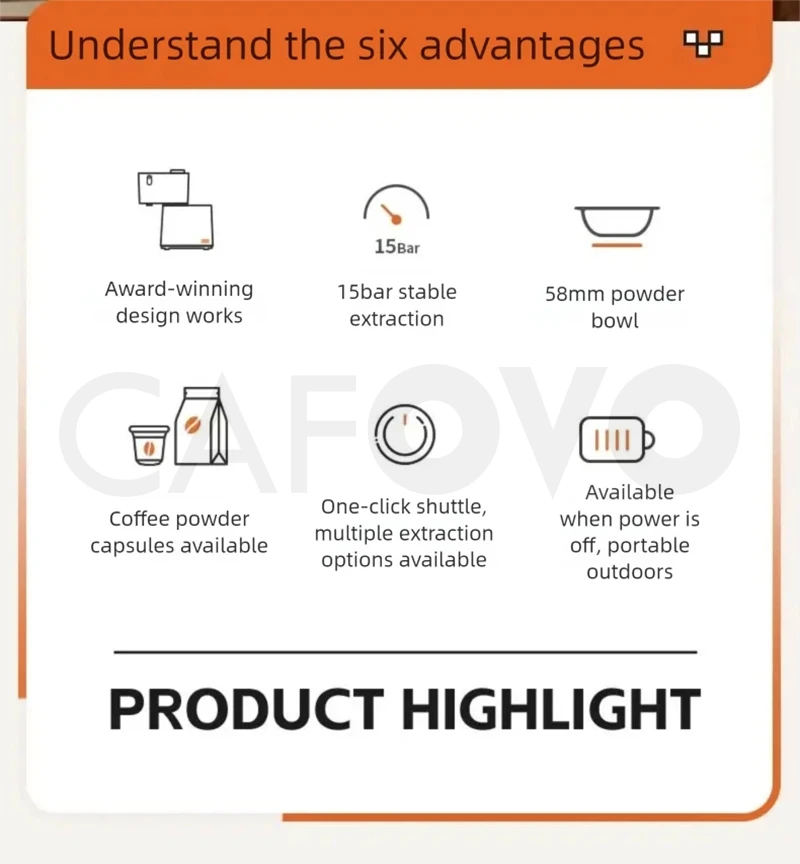 Understand the six advantages

15Bar

Award-winning design works

15bar stable extraction

58mm powder bowl

CAFOVO

Coffee powder capsules available

One-click shuttle, multiple extraction options available

Available when power is off, portable outdoors

PRODUCT HIGHLIGHT